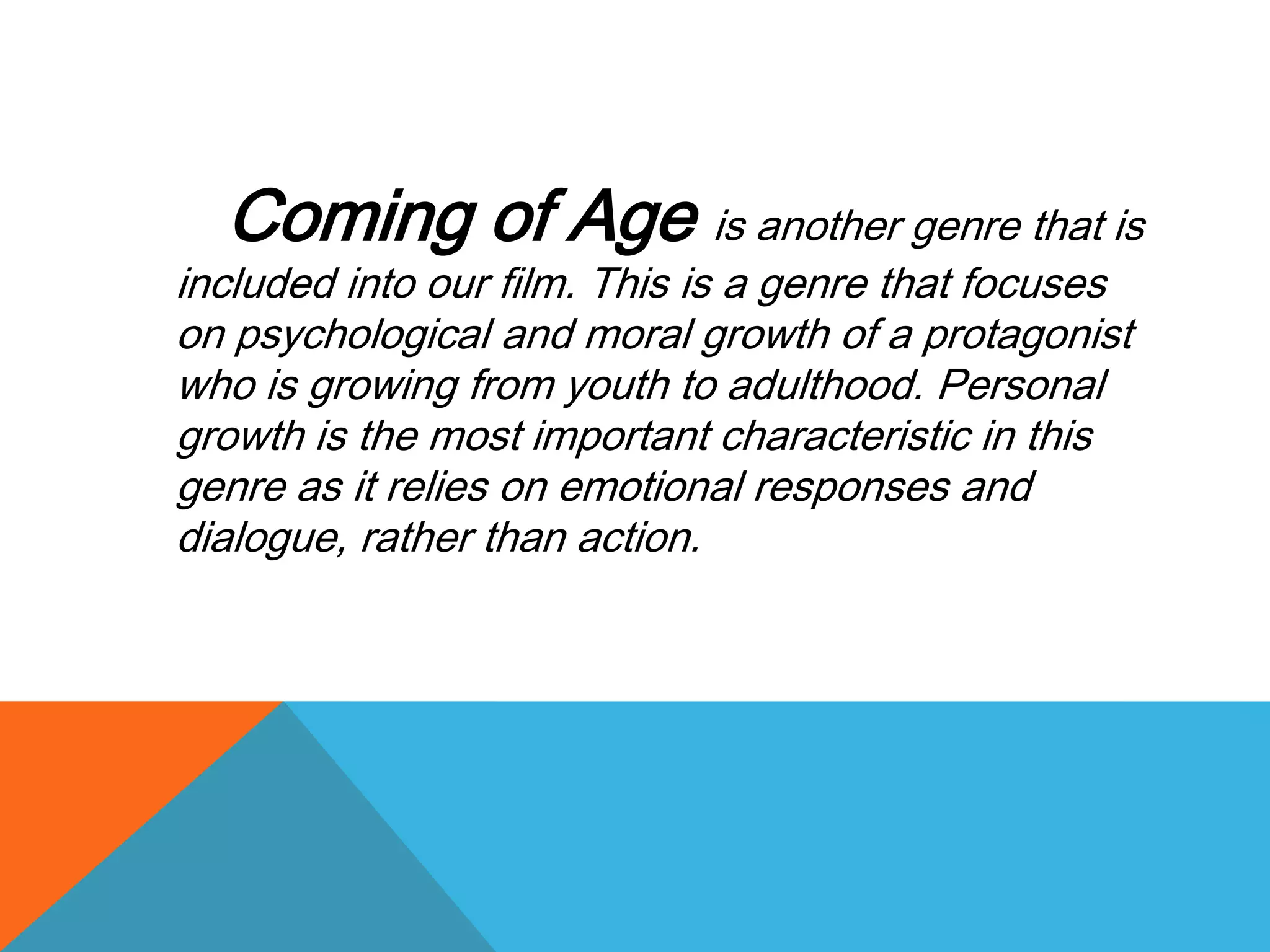 Coming of Age is another genre that is included into our film. This is a genre that focuses on psychological and moral growth of a protagonist who is growing from youth to adulthood. Personal growth is the most important characteristic in this genre as it relies on emotional responses and dialogue, rather than action.